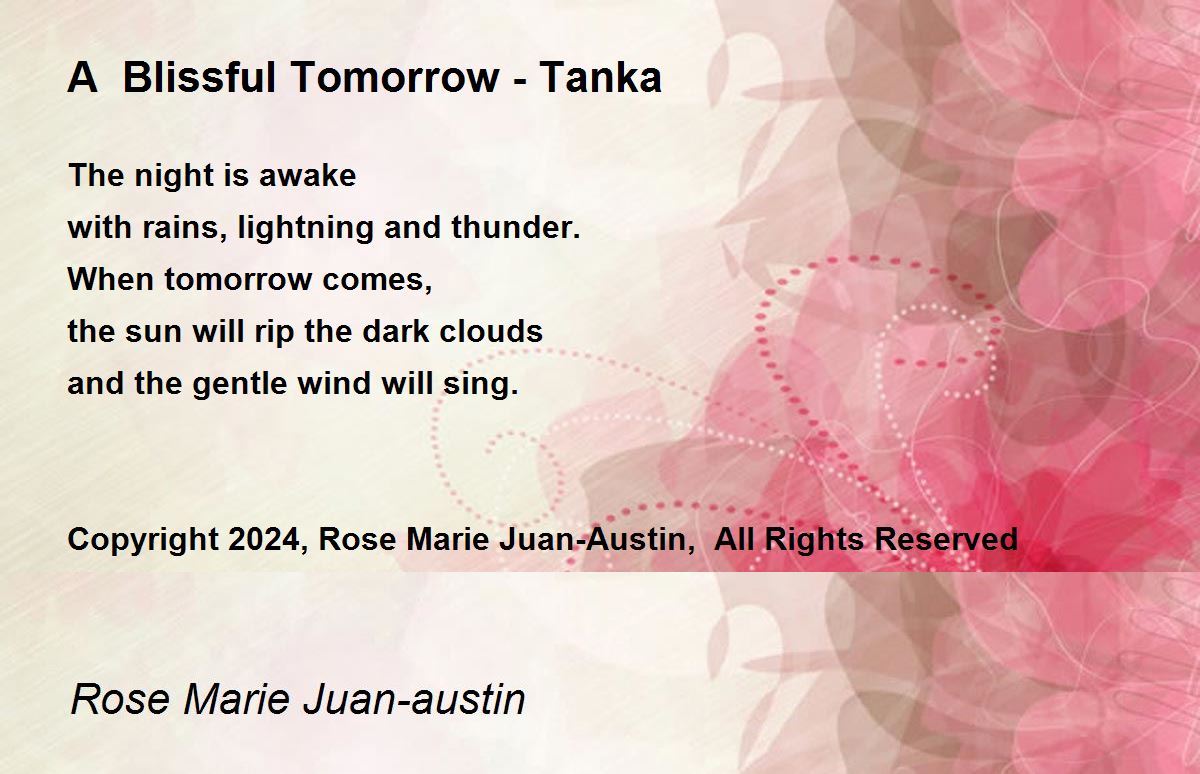 A Blissful Tomorrow - Tanka

The night is awake
with rains, lightning and thunder.
When tomorrow comes,
the sun will rip the dark clouds
and the gentle wind will sing.

Copyright 2024, Rose Marie Juan-Austin, All Rights Reserved

Rose Marie Juan-austin